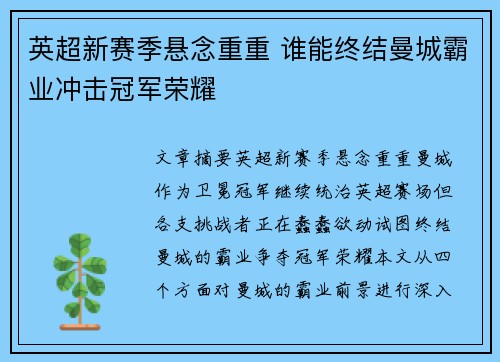 英超新赛季悬念重重 谁能终结曼城霸业冲击冠军荣耀

文章摘要英超新赛季悬念重重曼城作为卫冕冠军继续统治英超赛场但各支挑战者正在蠢蠢欲动试图终结曼城的霸业争夺冠军荣耀本文从四个方面对曼城的霸业前景进行深入